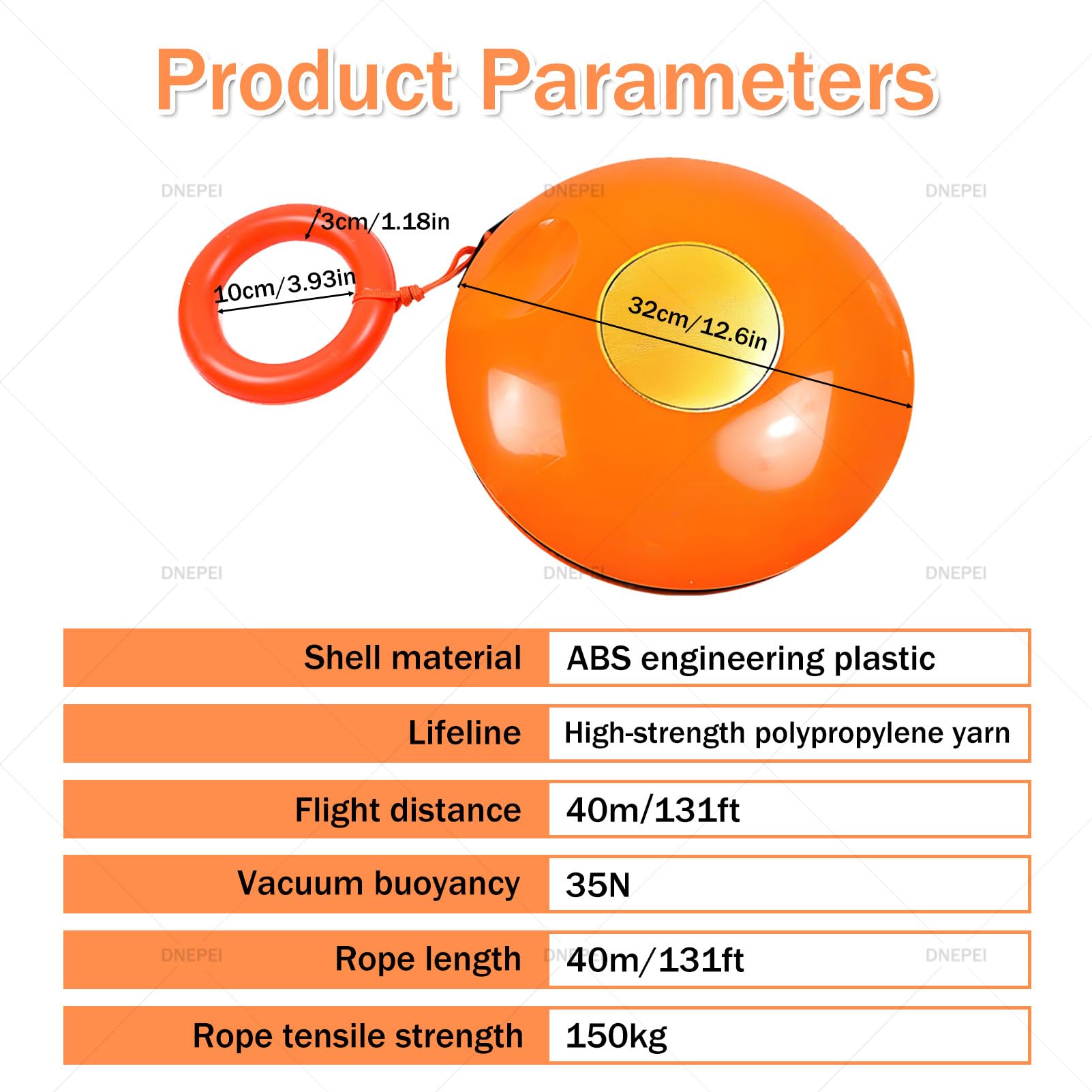 Product Parameters

DNEPEI DNEPEI DNEPEI

3cm/1.18in

10cm/3.93in

32cm/12.6in

DNEPEI DNEPEI DNEPEI

| Shell material | ABS engineering plastic |
|---|---|
| Lifeline | High-strength polypropylene yarn |
| Flight distance | 40m/131ft |
| Vacuum buoyancy | 35N |
| Rope length | 40m/131ft |
| Rope tensile strength | 150kg |

DNEPEI DNEPEI DNEPEI